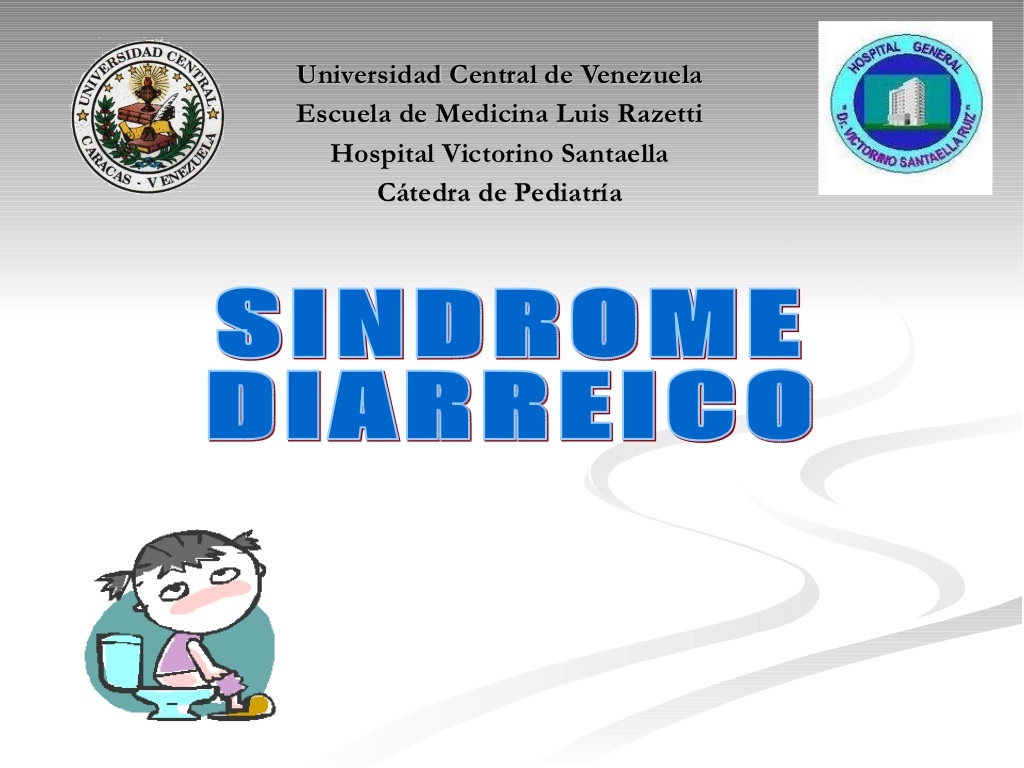 UNIVERSIDAD CENTRAL
CARACAS - VENEZUELA

Universidad Central de Venezuela
Escuela de Medicina Luis Razetti
Hospital Victorino Santaella
Cátedra de Pediatría

HOSPITAL GENERAL
"Dr. VICTORINO SANTAELLA RUIZ"

SINDROME DIARREICO